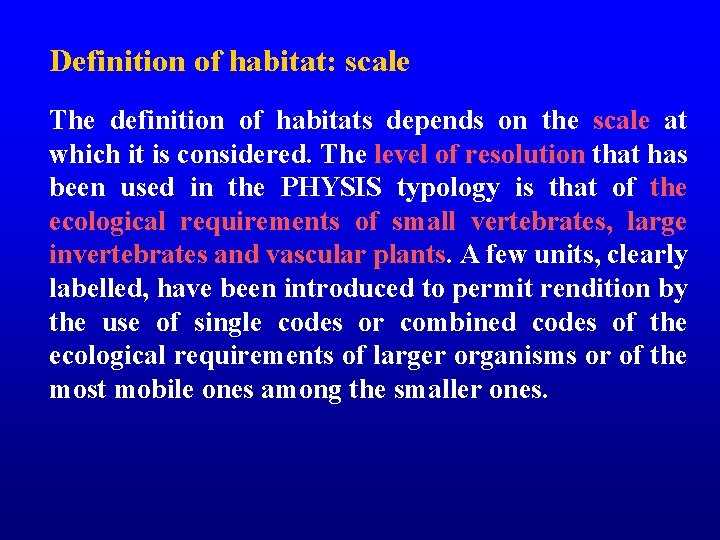 Definition of habitat: scale

The definition of habitats depends on the scale at which it is considered. The level of resolution that has been used in the PHYSIS typology is that of the ecological requirements of small vertebrates, large invertebrates and vascular plants. A few units, clearly labelled, have been introduced to permit rendition by the use of single codes or combined codes of the ecological requirements of larger organisms or of the most mobile ones among the smaller ones.